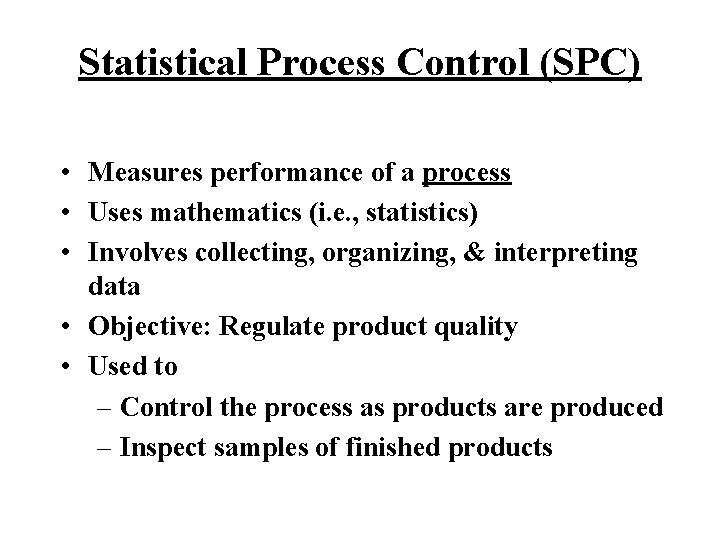 Statistical Process Control (SPC)

• Measures performance of a process
• Uses mathematics (i.e., statistics)
• Involves collecting, organizing, & interpreting data
• Objective: Regulate product quality
• Used to
– Control the process as products are produced
– Inspect samples of finished products